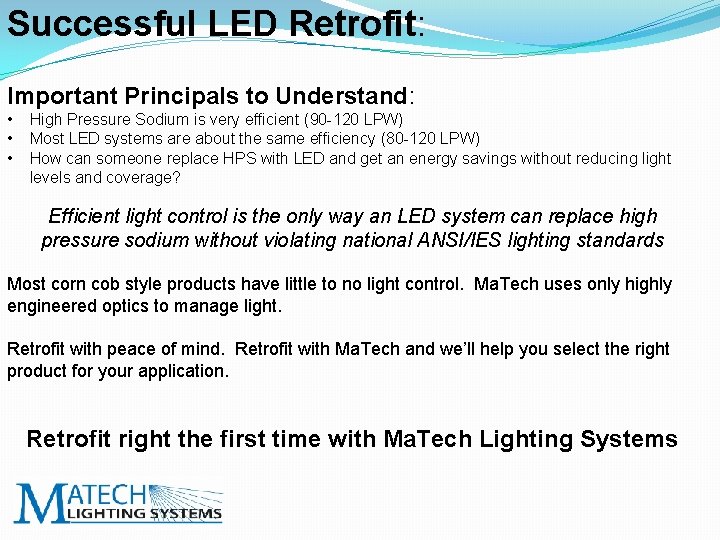 Successful LED Retrofit:

Important Principals to Understand:
• High Pressure Sodium is very efficient (90-120 LPW)
• Most LED systems are about the same efficiency (80-120 LPW)
• How can someone replace HPS with LED and get an energy savings without reducing light levels and coverage?

Efficient light control is the only way an LED system can replace high pressure sodium without violating national ANSI/IES lighting standards

Most corn cob style products have little to no light control. MaTech uses only highly engineered optics to manage light.

Retrofit with peace of mind. Retrofit with MaTech and we'll help you select the right product for your application.

Retrofit right the first time with MaTech Lighting Systems

MATECH
LIGHTING SYSTEMS